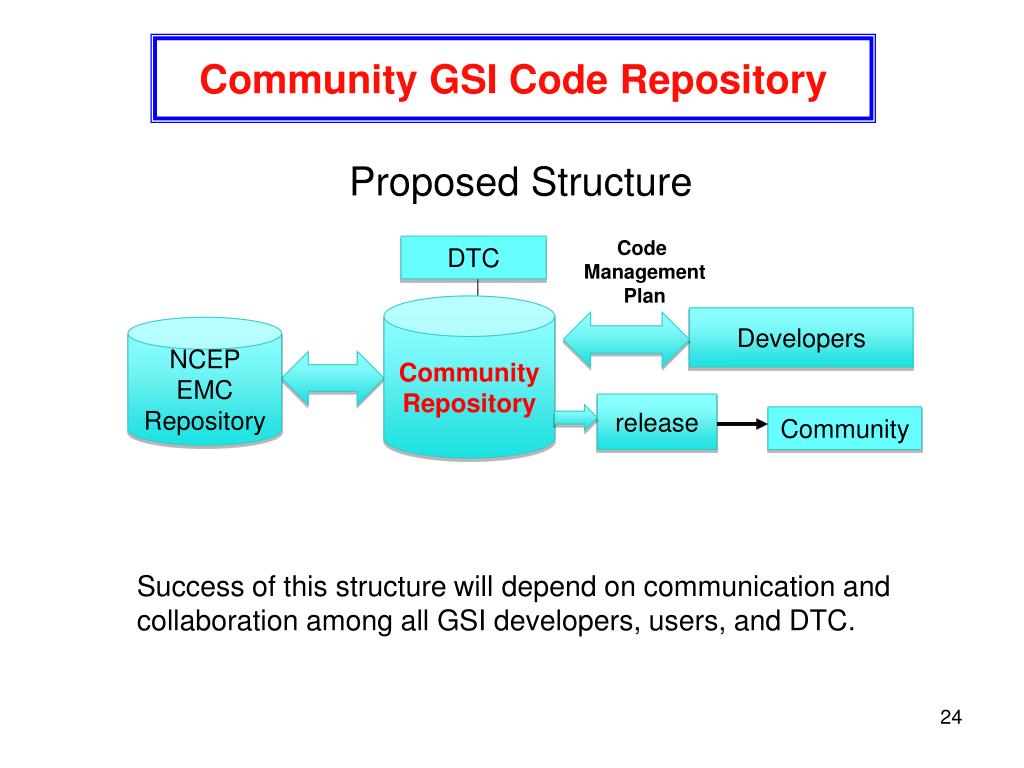 Community GSI Code Repository

Proposed Structure

DTC

Code Management Plan

NCEP EMC Repository

Community Repository

Developers

release

Community

Success of this structure will depend on communication and collaboration among all GSI developers, users, and DTC.

24